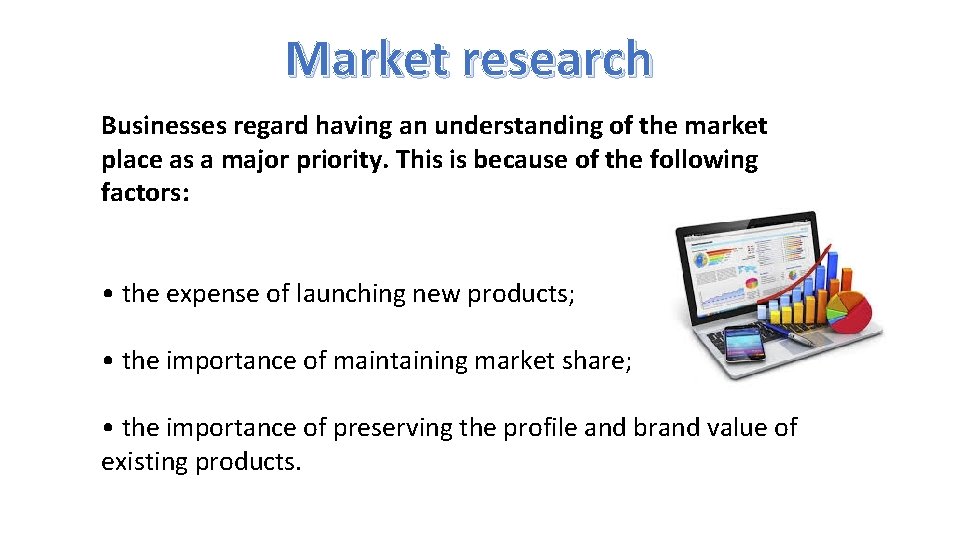 Market research

Businesses regard having an understanding of the market place as a major priority. This is because of the following factors:

• the expense of launching new products;

• the importance of maintaining market share;

• the importance of preserving the profile and brand value of existing products.